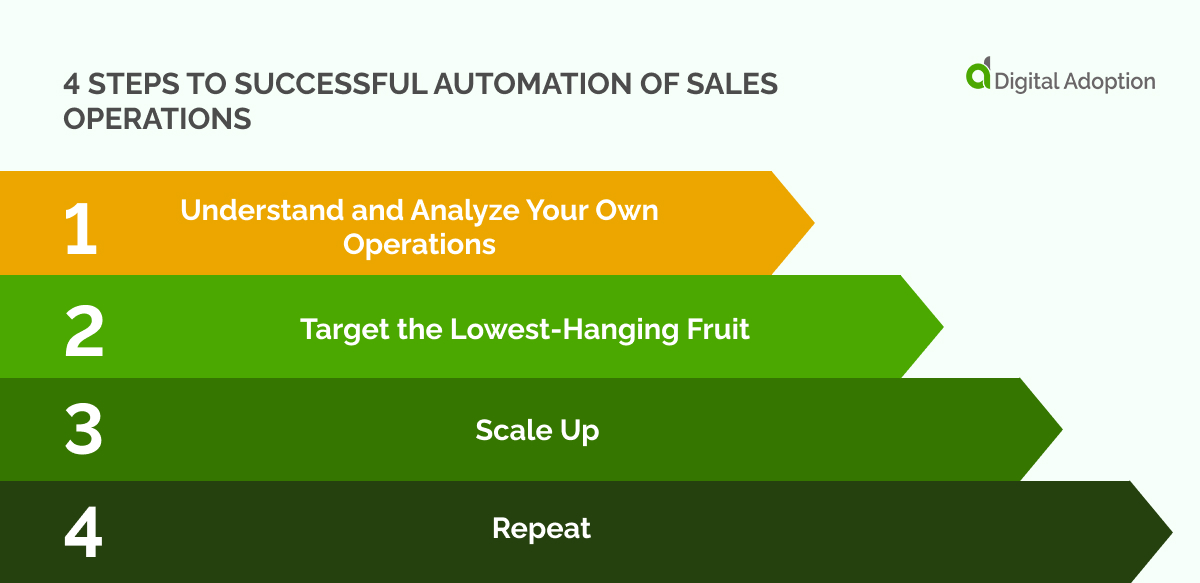 4 STEPS TO SUCCESSFUL AUTOMATION OF SALES OPERATIONS

Digital Adoption

1 Understand and Analyze Your Own Operations

2 Target the Lowest-Hanging Fruit

3 Scale Up

4 Repeat